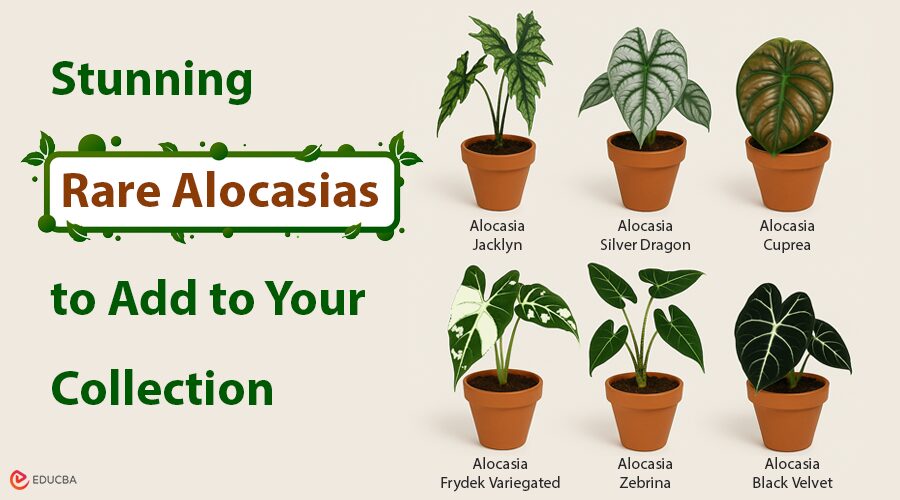 Stunning

Rare Alocasias

to Add to Your

Collection

Alocasia Jacklyn

Alocasia Silver Dragon

Alocasia Cuprea

Alocasia Frydek Variegated

Alocasia Zebrina

Alocasia Black Velvet

EDUCBA